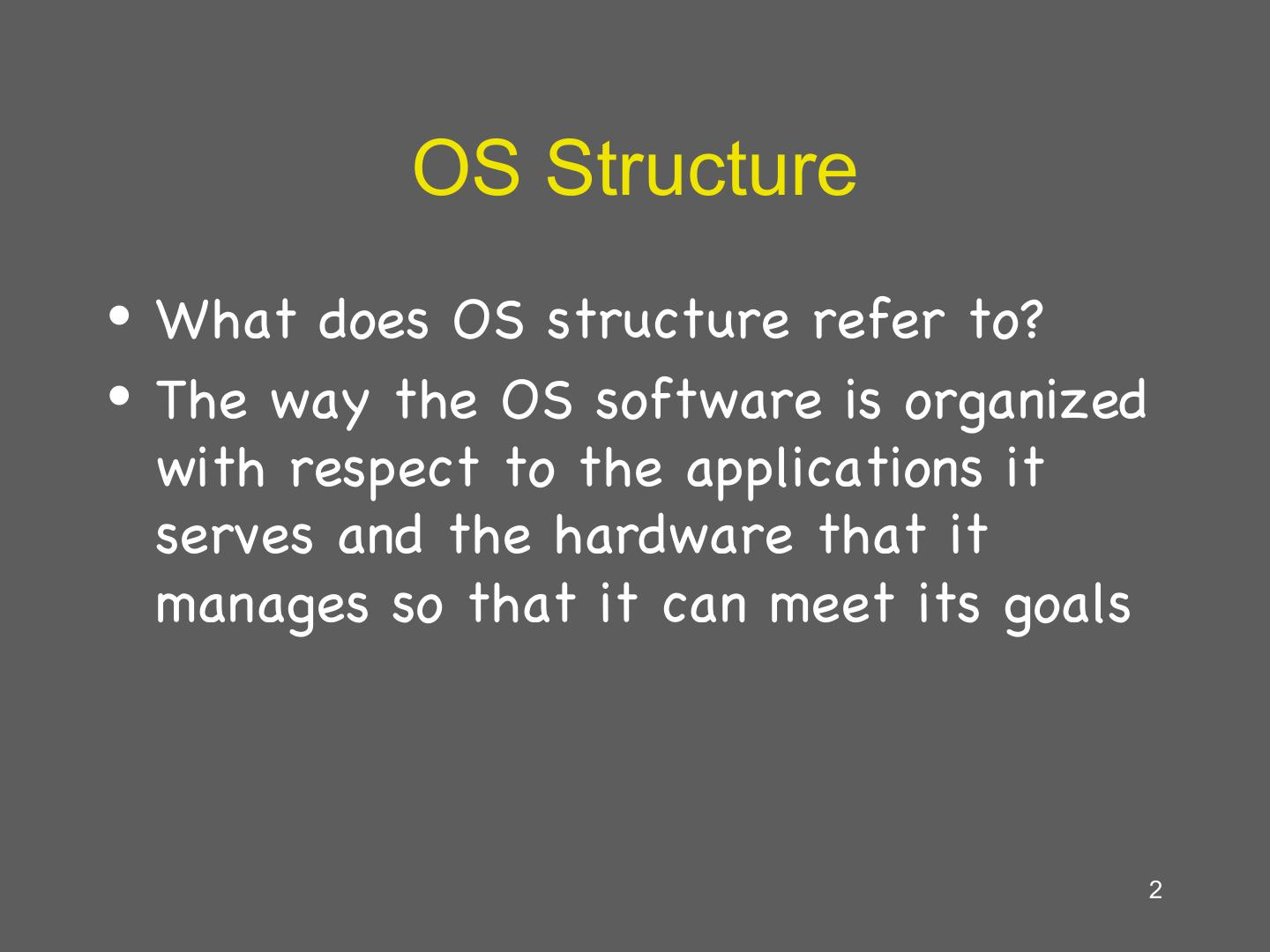 OS Structure

• What does OS structure refer to?
• The way the OS software is organized with respect to the applications it serves and the hardware that it manages so that it can meet its goals

2